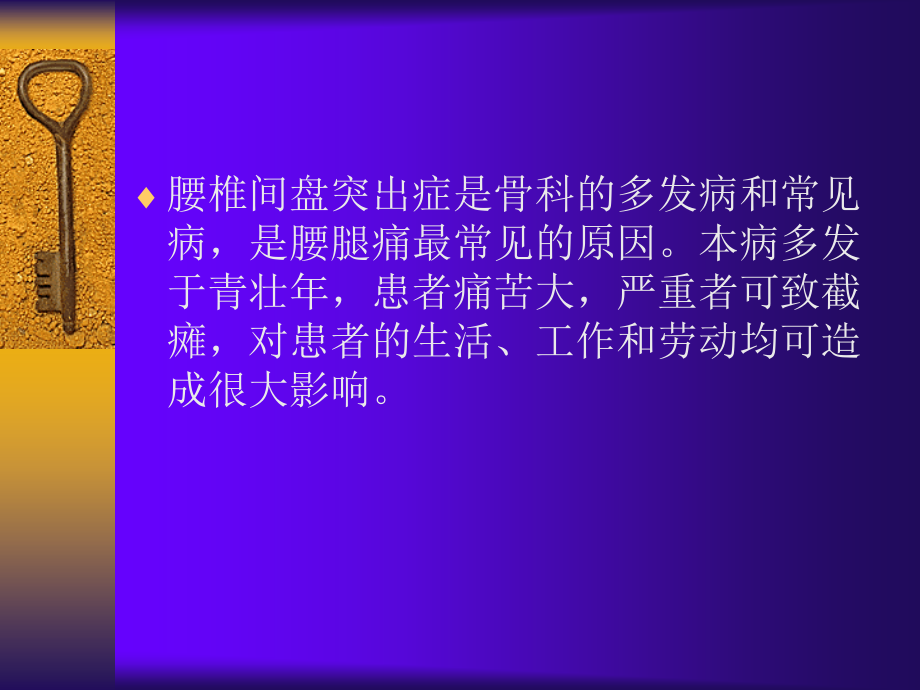 ♦ 腰椎间盘突出症是骨科的多发病和常见病，是腰腿痛最常见的原因。本病多发于青壮年，患者痛苦大，严重者可致截瘫，对患者的生活、工作和劳动均可造成很大影响。